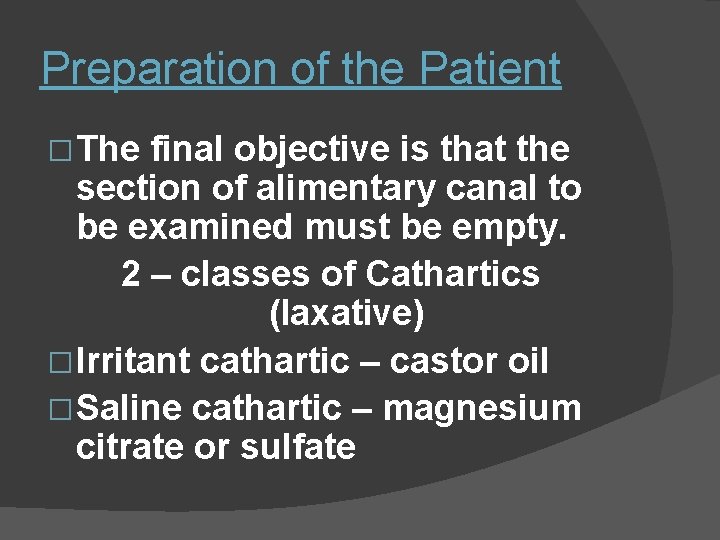 Preparation of the Patient

□ The final objective is that the section of alimentary canal to be examined must be empty.

2 – classes of Cathartics (laxative)

□ Irritant cathartic – castor oil

□ Saline cathartic – magnesium citrate or sulfate